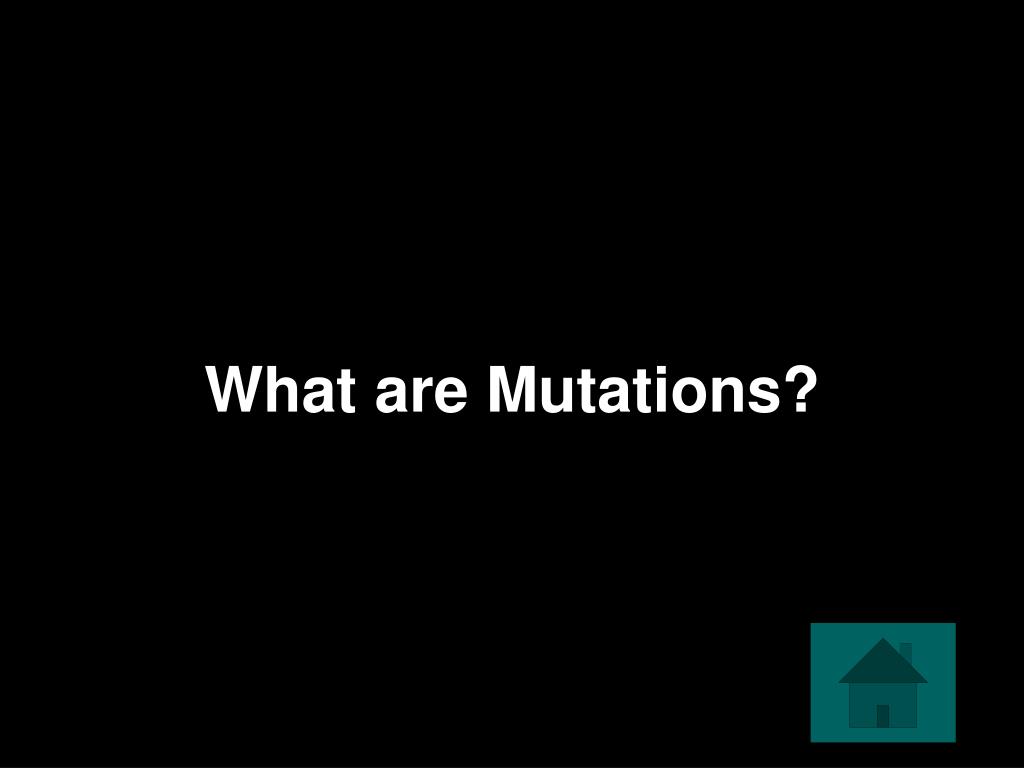 What are Mutations?